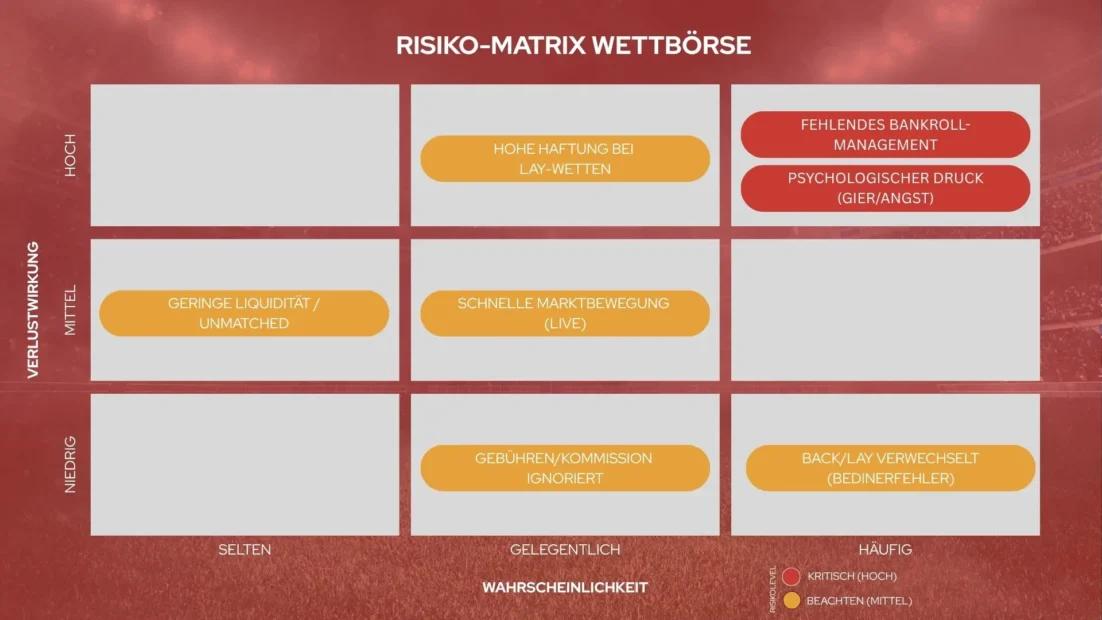 RISIKO-MATRIX WETTBÖRSE

VERLUSTWIRKUNG

HOCH

HOHE HAFTUNG BEI LAY-WETTEN

FEHLENDES BANKROLL-MANAGEMENT

PSYCHOLOGISCHER DRUCK (GIER/ANGST)

MITTEL

GERINGE LIQUIDITÄT / UNMATCHED

SCHNELLE MARKTBEWEGUNG (LIVE)

NIEDRIG

GEBÜHREN/KOMMISSION IGNORIERT

BACK/LAY VERWECHSELT (BEDINERFEHLER)

SELTEN

GELEGENTLICH

HÄUFIG

WAHRSCHEINLICHKEIT

RISIKOLEVEL

KRITISCH (HOCH)

BEACHTEN (MITTEL)